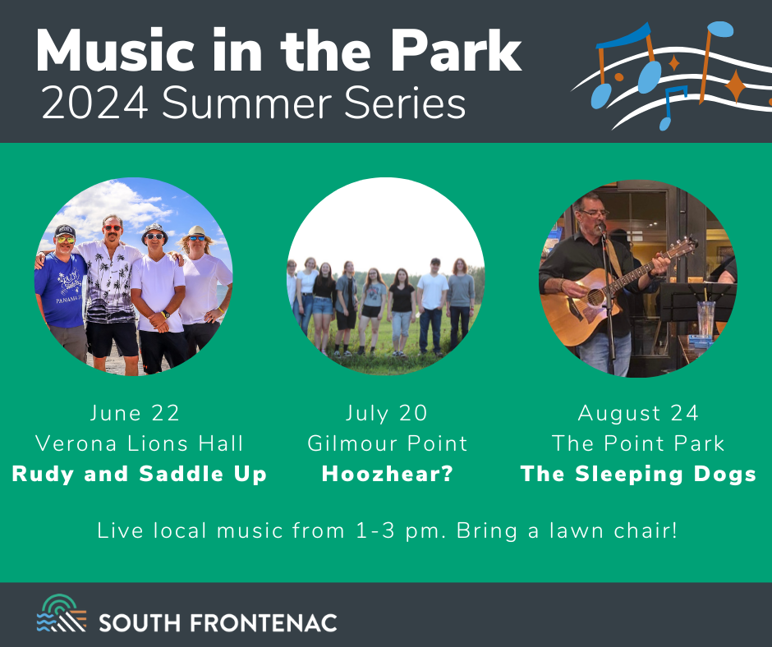 Music in the Park
2024 Summer Series

June 22
Verona Lions Hall
Rudy and Saddle Up

July 20
Gilmour Point
Hoozhear?

August 24
The Point Park
The Sleeping Dogs

Live local music from 1-3 pm. Bring a lawn chair!

SOUTH FRONTENAC